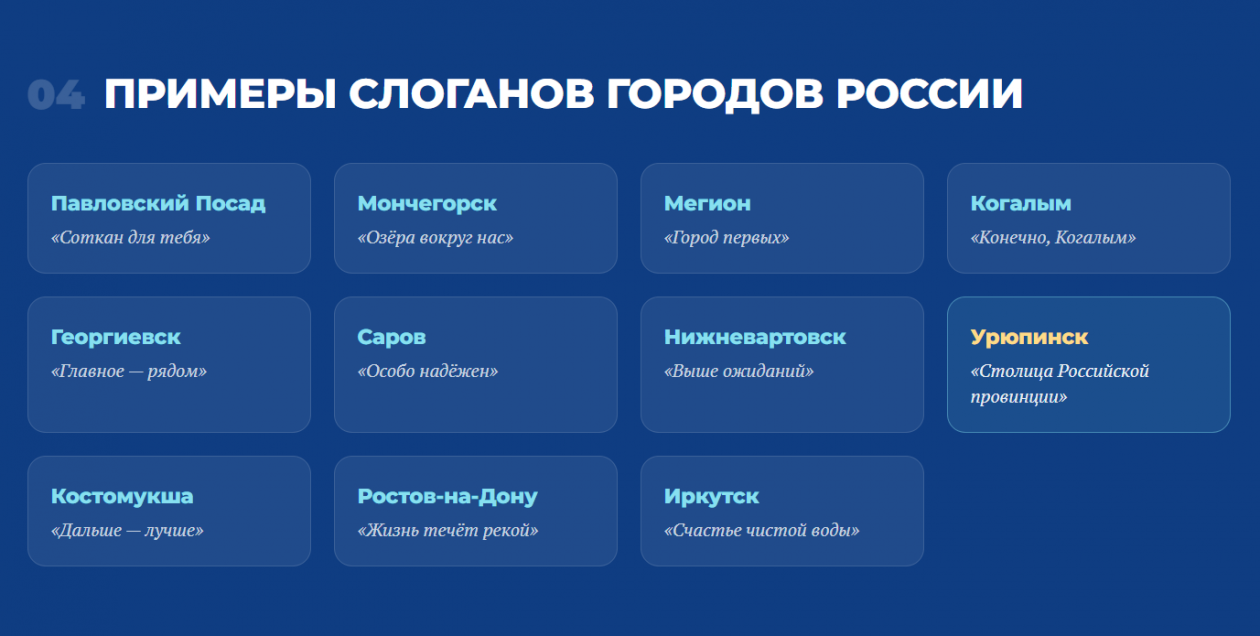 04 ПРИМЕРЫ СЛОГАНОВ ГОРОДОВ РОССИИ

Павловский Посад
«Соткан для тебя»

Мончегорск
«Озёра вокруг нас»

Мегион
«Город первых»

Когалым
«Конечно, Когалым»

Георгиевск
«Главное — рядом»

Саров
«Особо надёжен»

Нижневартовск
«Выше ожиданий»

Урюпинск
«Столица Российской провинции»

Костомукша
«Дальше — лучше»

Ростов-на-Дону
«Жизнь течёт рекой»

Иркутск
«Счастье чистой воды»